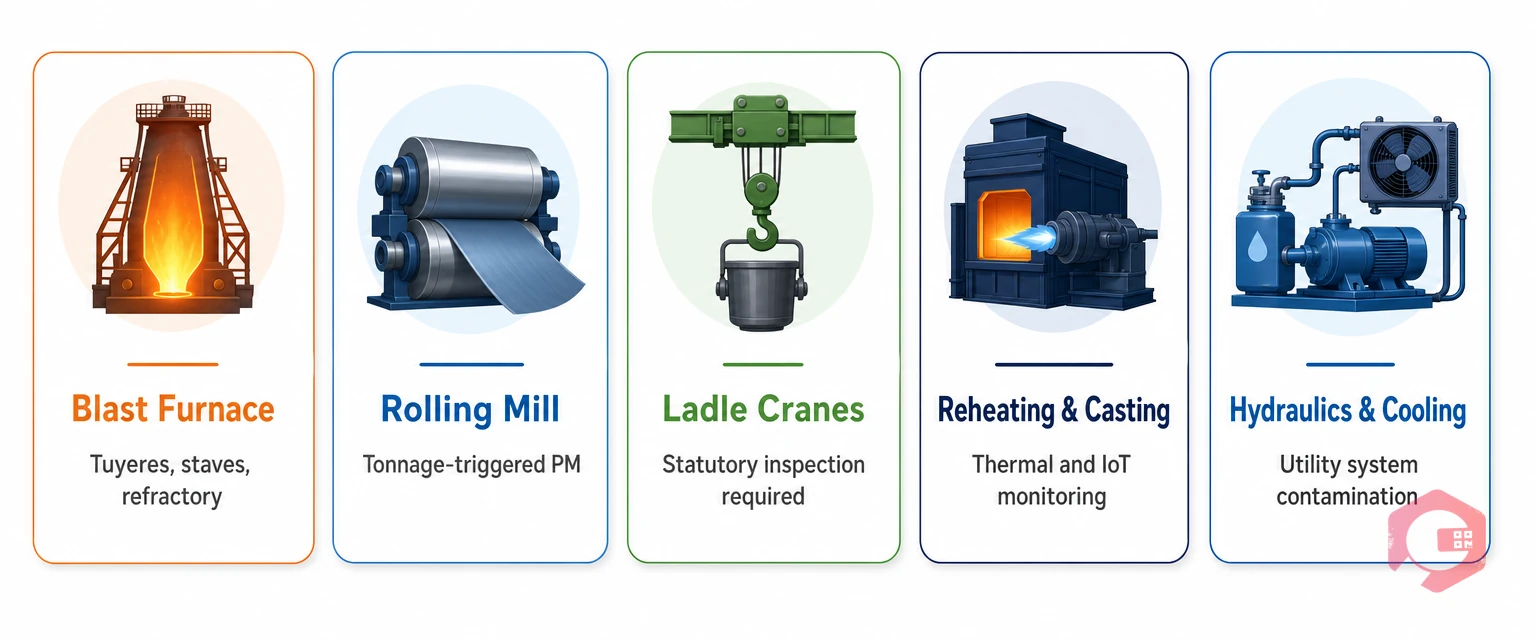 Blast Furnace

Tuyeres, staves, refractory

Rolling Mill

Tonnage-triggered PM

Ladle Cranes

Statutory inspection required

Reheating & Casting

Thermal and IoT monitoring

Hydraulics & Cooling

Utility system contamination